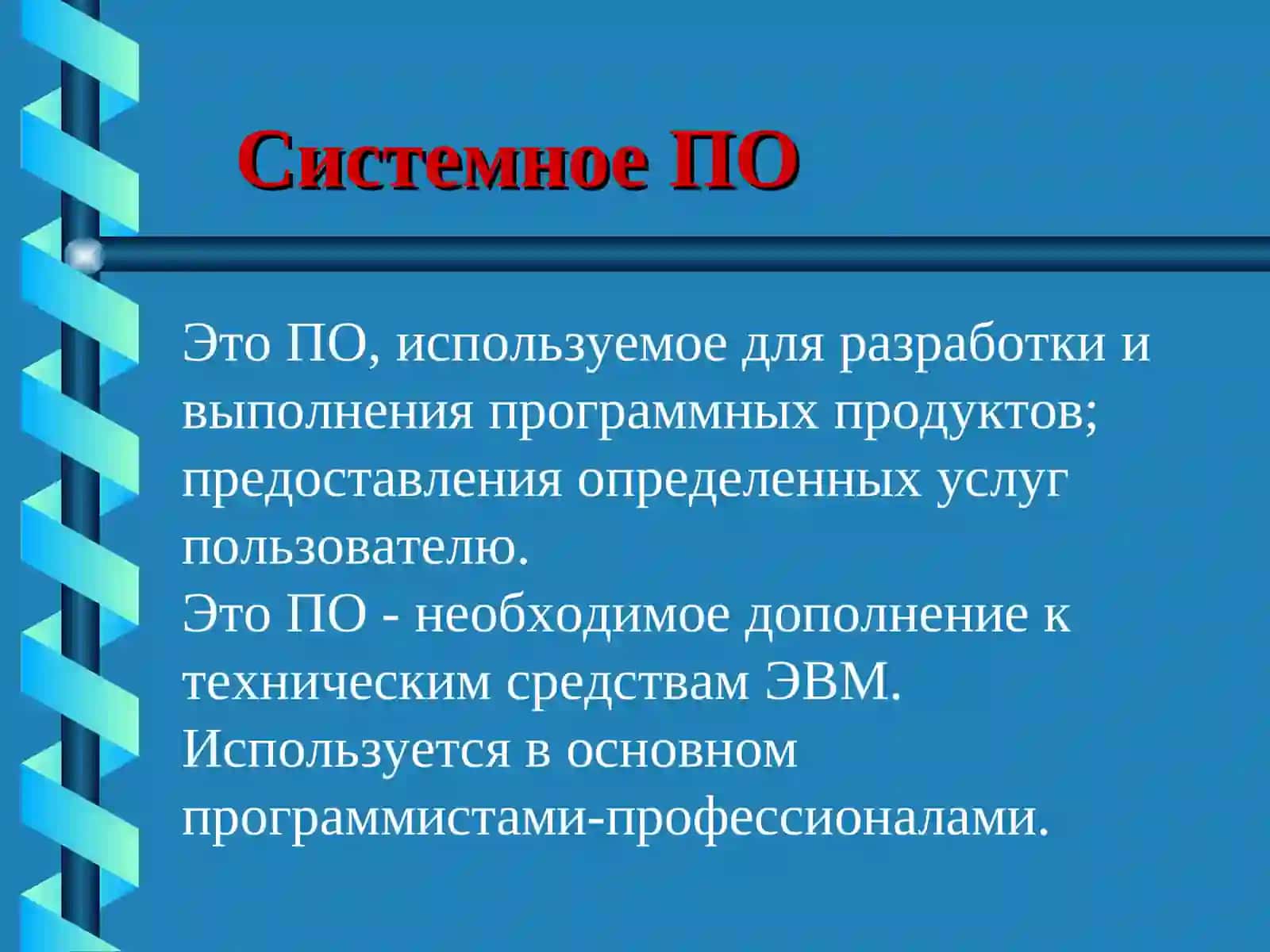 Системное ПО

Это ПО, используемое для разработки и выполнения программных продуктов; предоставления определенных услуг пользователю.

Это ПО - необходимое дополнение к техническим средствам ЭВМ.

Используется в основном программистами-профессионалами.